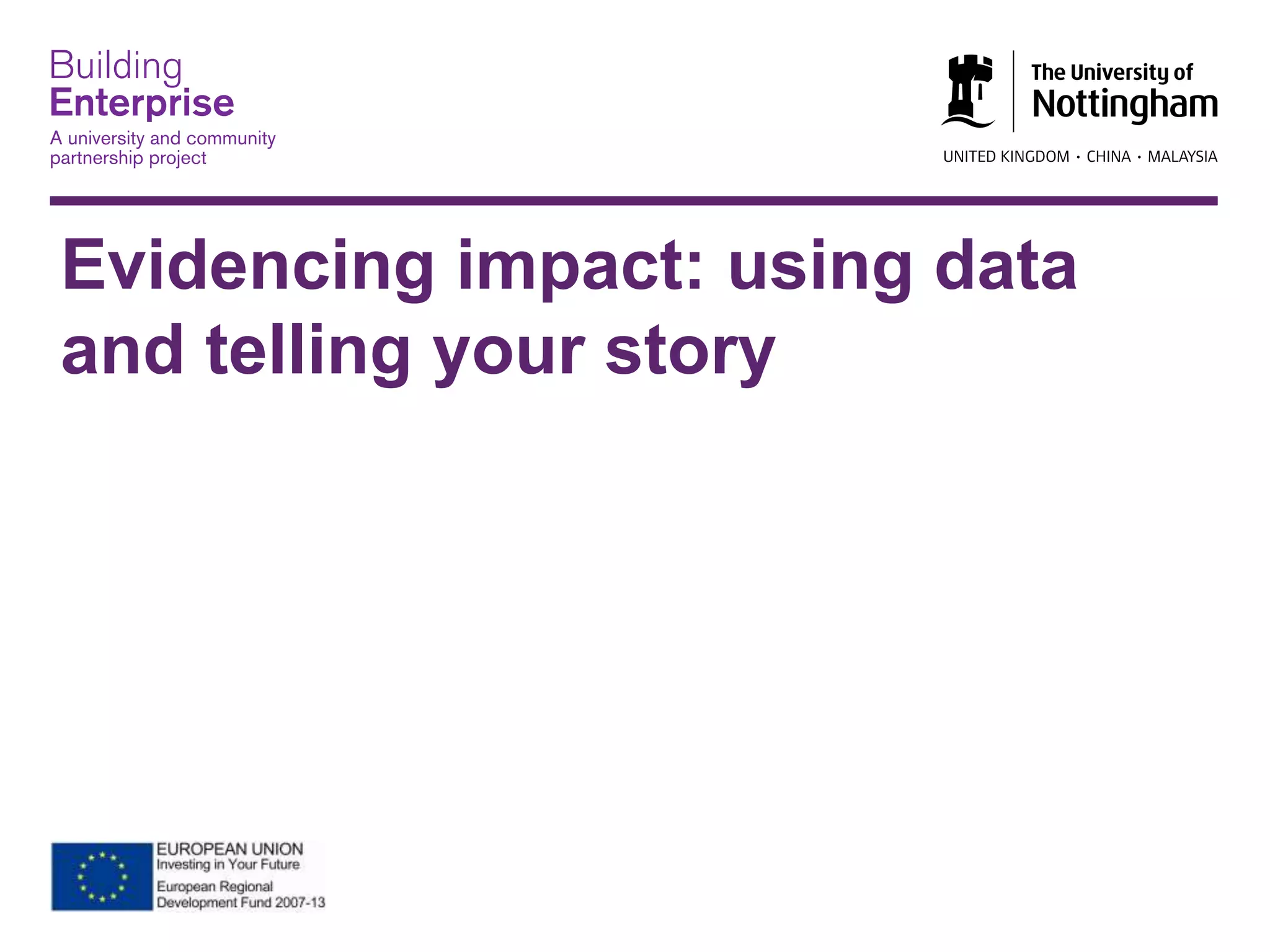 Building
Enterprise
A university and community partnership project

The University of
Nottingham
UNITED KINGDOM · CHINA · MALAYSIA

Evidencing impact: using data and telling your story

EUROPEAN UNION
Investing in Your Future
European Regional Development Fund 2007-13